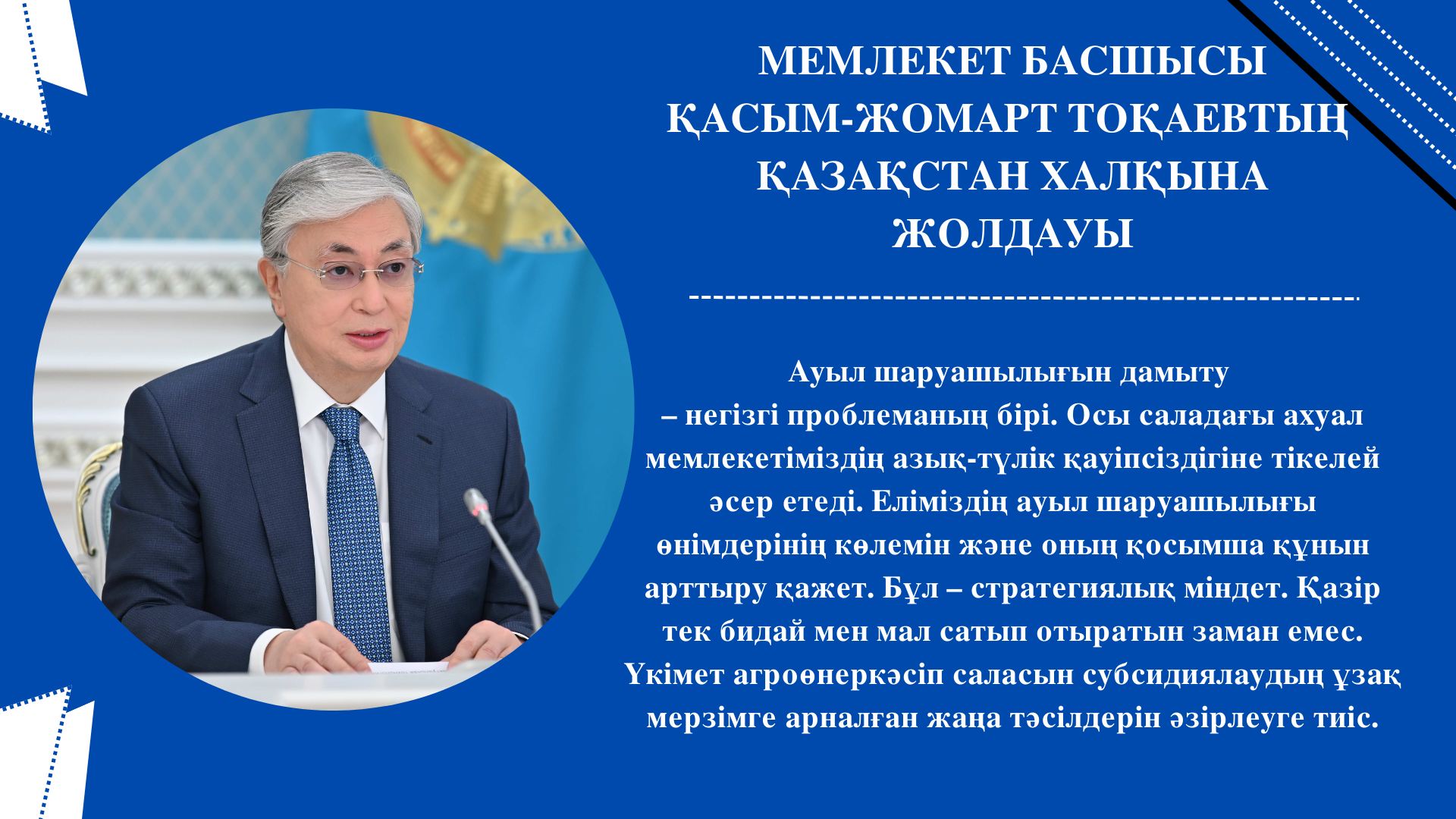 МЕМЛЕКЕТ БАСШЫСЫ ҚАСЫМ-ЖОМАРТ ТОҚАЕВТЫҢ ҚАЗАҚСТАН ХАЛҚЫНА ЖОЛДАУЫ

Ауыл шаруашылығын дамыту – негізгі проблеманың бірі. Осы саладағы ахуал мемлекетіміздің азық-түлік қауіпсіздігіне тікелей әсер етеді. Еліміздің ауыл шаруашылығы өнімдерінің көлемін және оның қосымша құнын арттыру қажет. Бұл – стратегиялық міндет. Қазір тек бидай мен мал сатып отыратын заман емес. Үкімет агроөнеркәсіп саласын субсидиялаудың ұзақ мерзімге арналған жаңа тәсілдерін әзірлеуге тиіс.